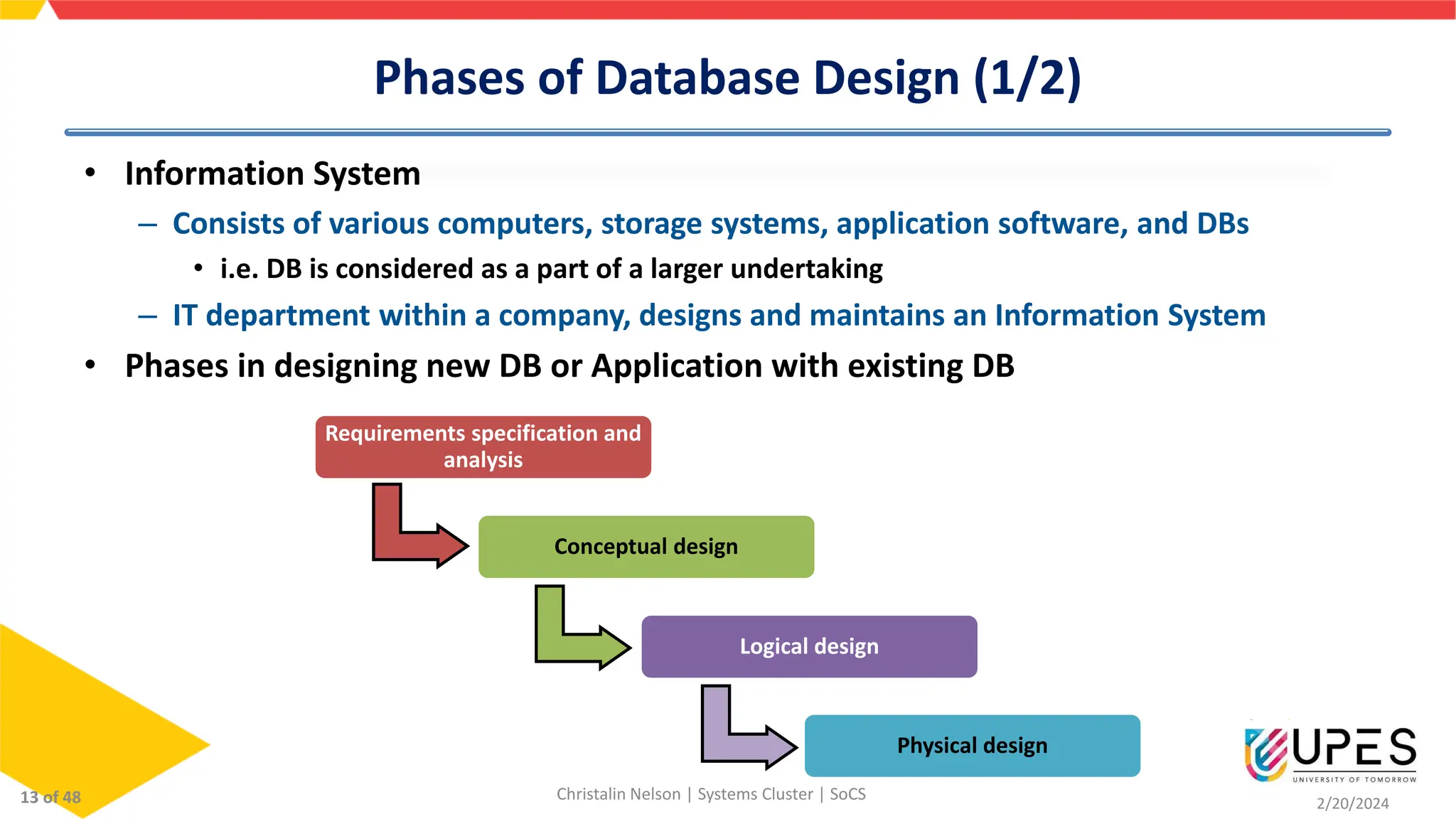 Phases of Database Design (1/2)

• Information System
– Consists of various computers, storage systems, application software, and DBs
• i.e. DB is considered as a part of a larger undertaking
– IT department within a company, designs and maintains an Information System
• Phases in designing new DB or Application with existing DB

Requirements specification and analysis

Conceptual design

Logical design

Physical design

13 of 48

Christalin Nelson | Systems Cluster | SoCS

UPES
UNIVERSITY OF TOMORROW

2/20/2024